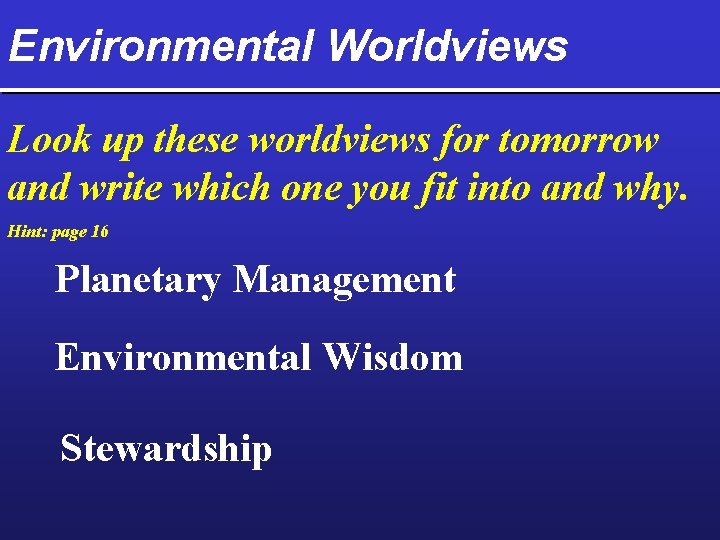 Environmental Worldviews

Look up these worldviews for tomorrow and write which one you fit into and why.

Hint: page 16

Planetary Management

Environmental Wisdom

Stewardship